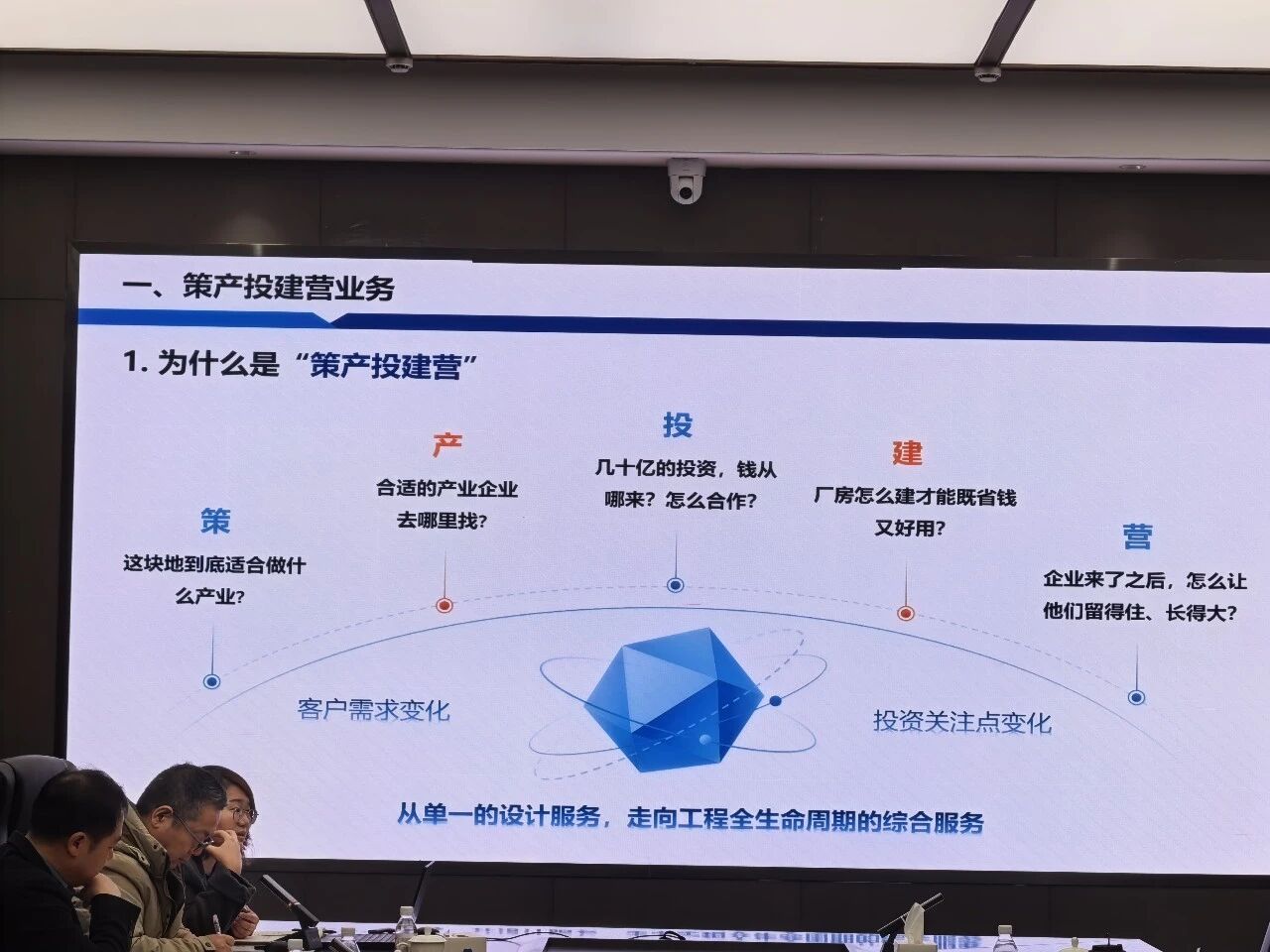 一、策产投建营业务

1. 为什么是“策产投建营”

策
这块地到底适合做什么产业?

产
合适的产业企业去哪里找?

投
几十亿的投资，钱从哪来？怎么合作?

建
厂房怎么建才能既省钱又好用?

营
企业来了之后，怎么让他们留得住、长得大?

客户需求变化

投资关注点变化

从单一的设计服务，走向工程全生命周期的综合服务